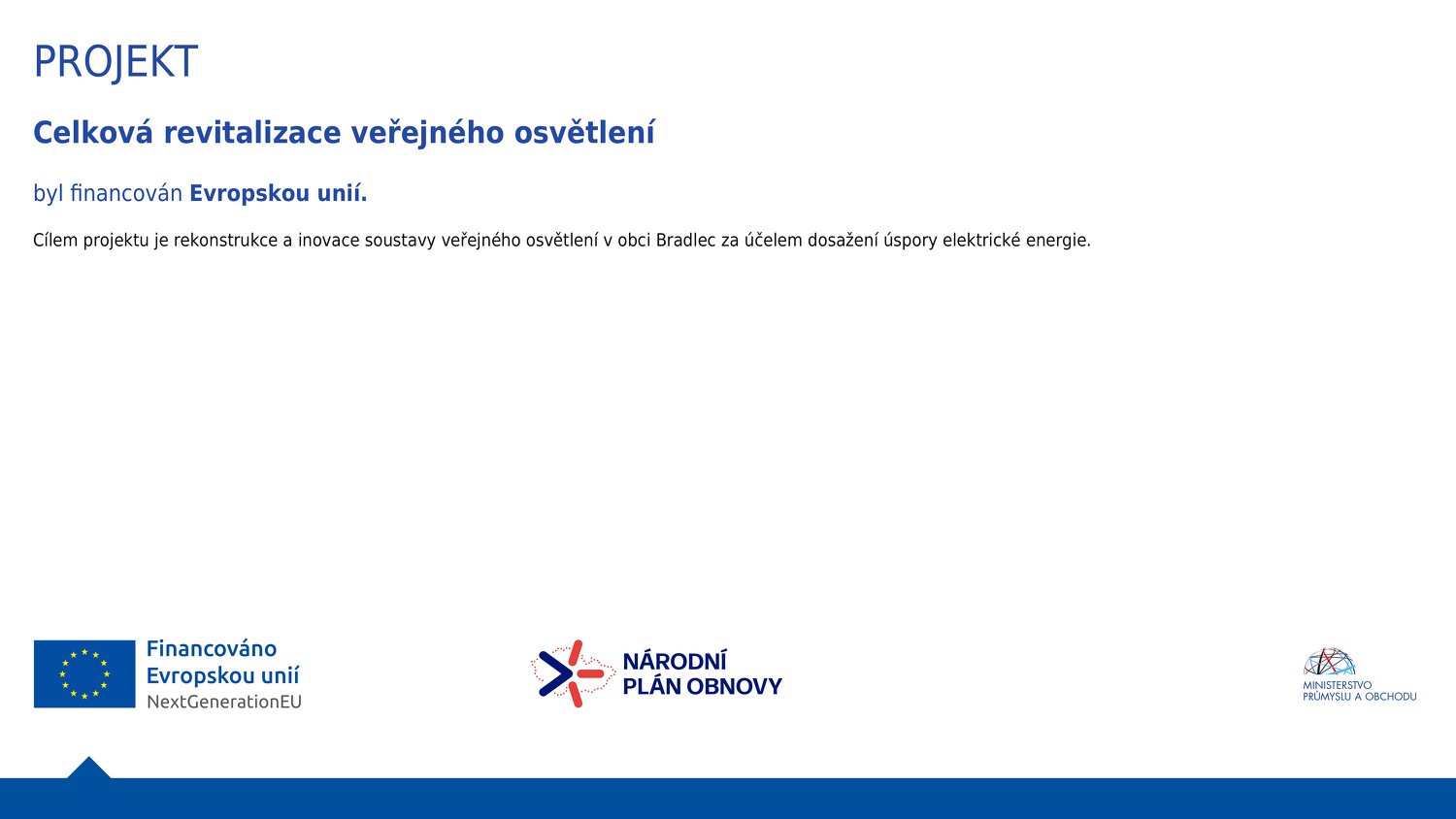 PROJEKT

Celková revitalizace veřejného osvětlení

byl financován Evropskou unií.

Cílem projektu je rekonstrukce a inovace soustavy veřejného osvětlení v obci Bradlec za účelem dosažení úspory elektrické energie.

Financováno Evropskou unií NextGenerationEU

NÁRODNÍ PLÁN OBNOVY

MINISTERSTVO PRŮMYSLU A OBCHODU